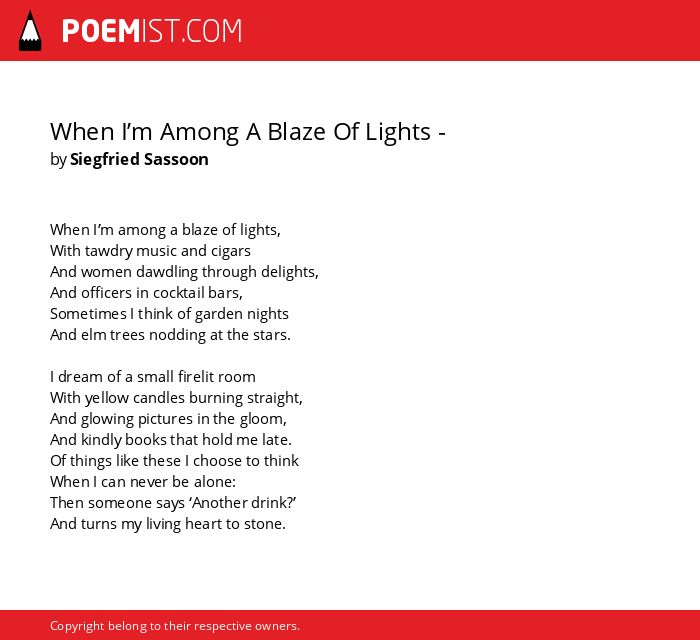 POEMIST.COM

When I'm Among A Blaze Of Lights -
by Siegfried Sassoon

When I'm among a blaze of lights,
With tawdry music and cigars
And women dawdling through delights,
And officers in cocktail bars,
Sometimes I think of garden nights
And elm trees nodding at the stars.

I dream of a small firelit room
With yellow candles burning straight,
And glowing pictures in the gloom,
And kindly books that hold me late.
Of things like these I choose to think
When I can never be alone:
Then someone says 'Another drink?'
And turns my living heart to stone.

Copyright belong to their respective owners.